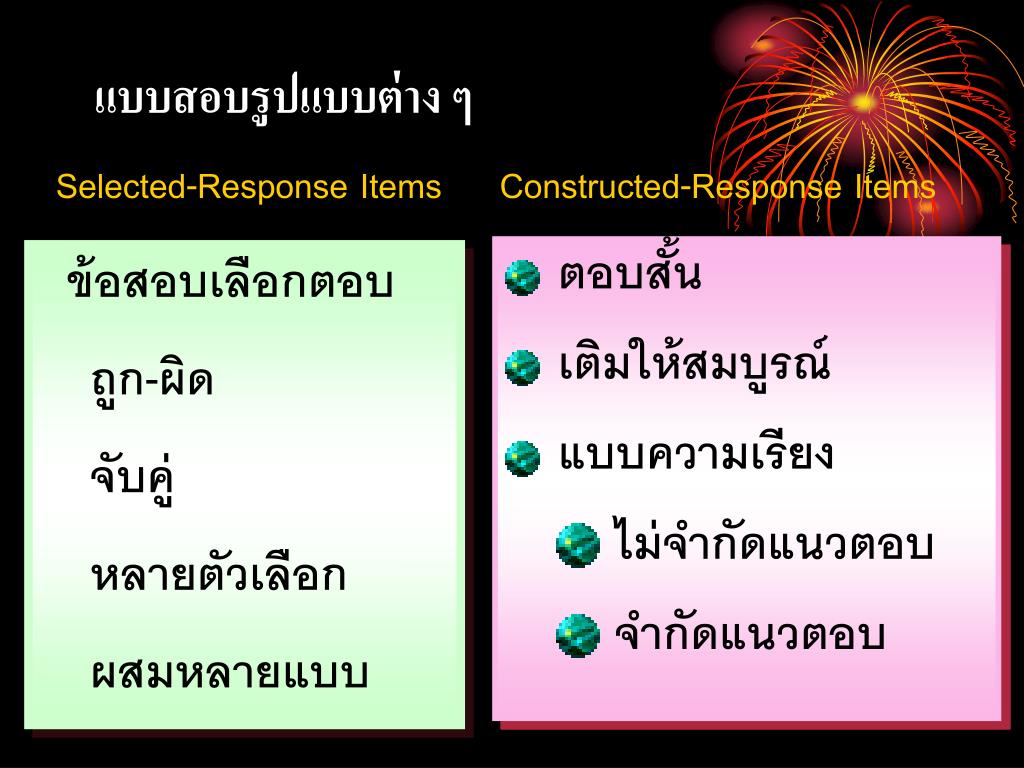 แบบสอบรูปแบบต่าง ๆ

Selected-Response Items

ข้อสอบเลือกตอบ

ถูก-ผิด

จับคู่

หลายตัวเลือก

ผสมหลายแบบ

Constructed-Response Items

ตอบสั้น

เติมให้สมบูรณ์

แบบความเรียง

ไม่จำกัดแนวตอบ

จำกัดแนวตอบ